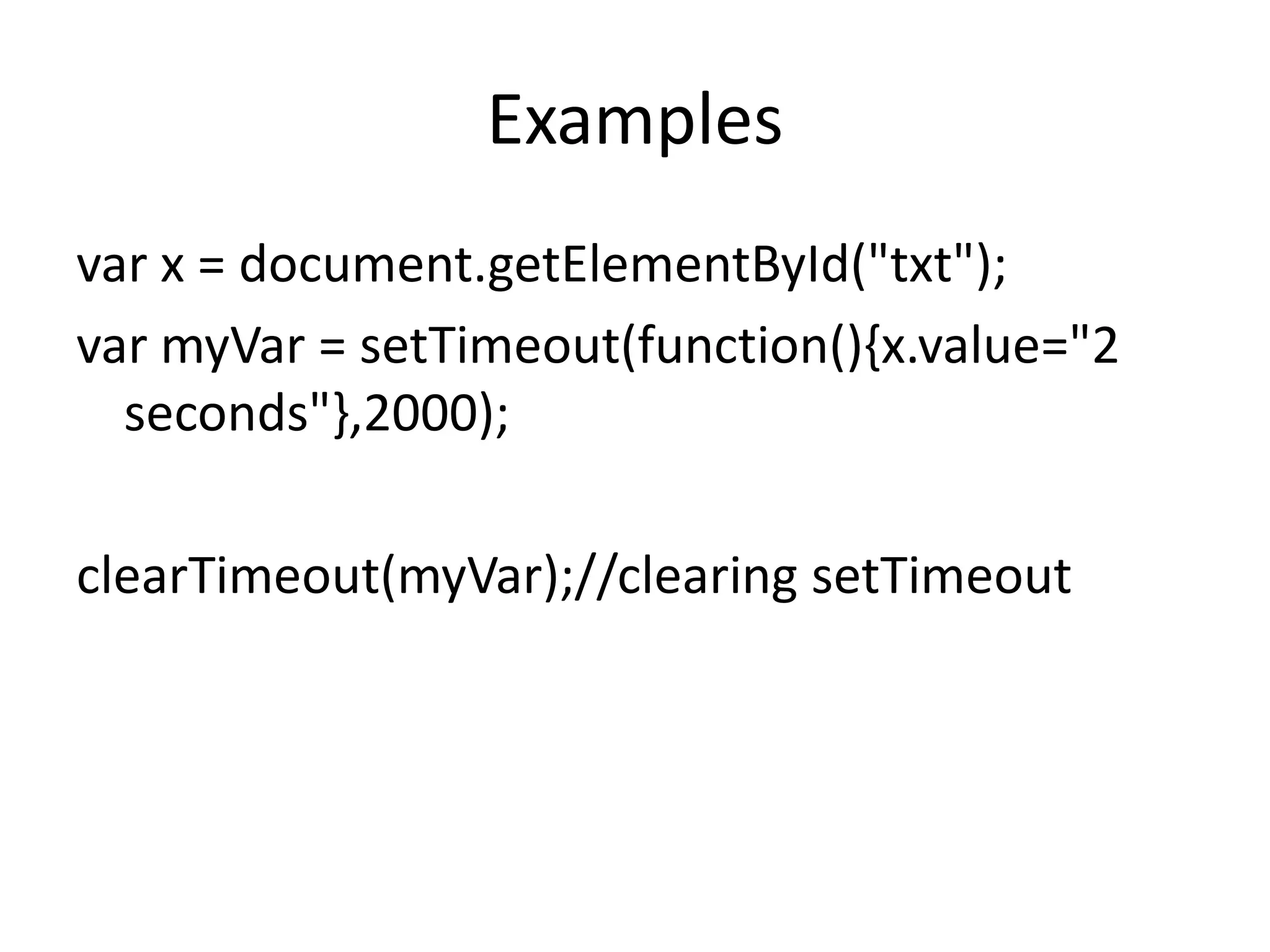 Examples

var x = document.getElementById("txt");

var myVar = setTimeout(function(){x.value="2 seconds"},2000);

clearTimeout(myVar);//clearing setTimeout